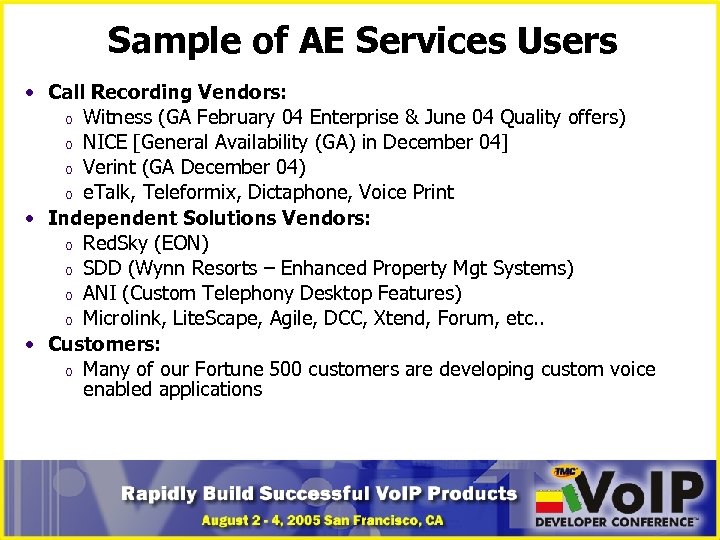 Sample of AE Services Users

• Call Recording Vendors:
  o Witness (GA February 04 Enterprise & June 04 Quality offers)
  o NICE [General Availability (GA) in December 04]
  o Verint (GA December 04)
  o eTalk, Teleformix, Dictaphone, Voice Print
• Independent Solutions Vendors:
  o RedSky (EON)
  o SDD (Wynn Resorts – Enhanced Property Mgt Systems)
  o ANI (Custom Telephony Desktop Features)
  o Microlink, LiteScape, Agile, DCC, Xtend, Forum, etc..
• Customers:
  o Many of our Fortune 500 customers are developing custom voice enabled applications

Rapidly Build Successful VoIP Products
August 2 - 4, 2005 San Francisco, CA

TMC VoIP DEVELOPER CONFERENCE™